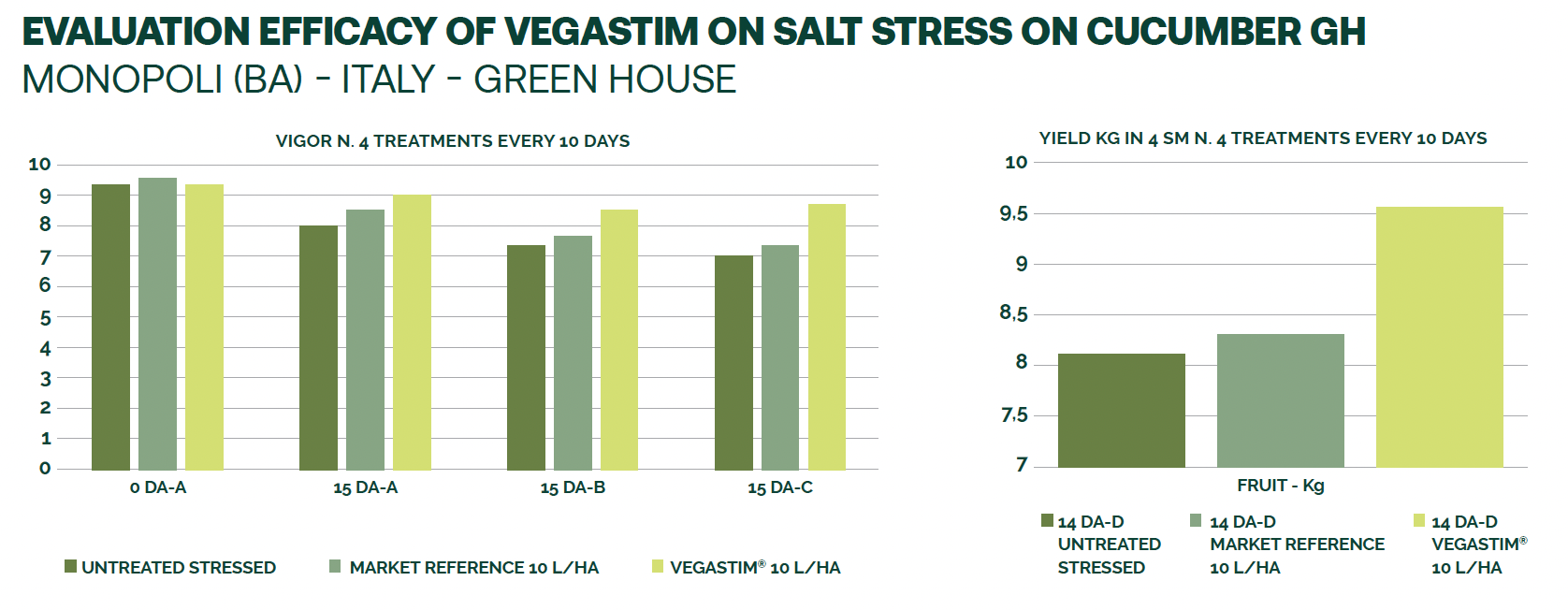 EVALUATION EFFICACY OF VEGASTIM ON SALT STRESS ON CUCUMBER GH
MONOPOLI (BA) - ITALY - GREEN HOUSE

VIGOR N. 4 TREATMENTS EVERY 10 DAYS

10
9
8
7
6
5
4
3
2
1
0

0 DA-A
15 DA-A
15 DA-B
15 DA-C

UNTREATED STRESSED
MARKET REFERENCE 10 L/HA
VEGASTIM® 10 L/HA

YIELD KG IN 4 SM N. 4 TREATMENTS EVERY 10 DAYS

10
9,5
9
8,5
8
7,5
7

FRUIT - Kg

14 DA-D UNTREATED STRESSED
14 DA-D MARKET REFERENCE 10 L/HA
14 DA-D VEGASTIM® 10 L/HA